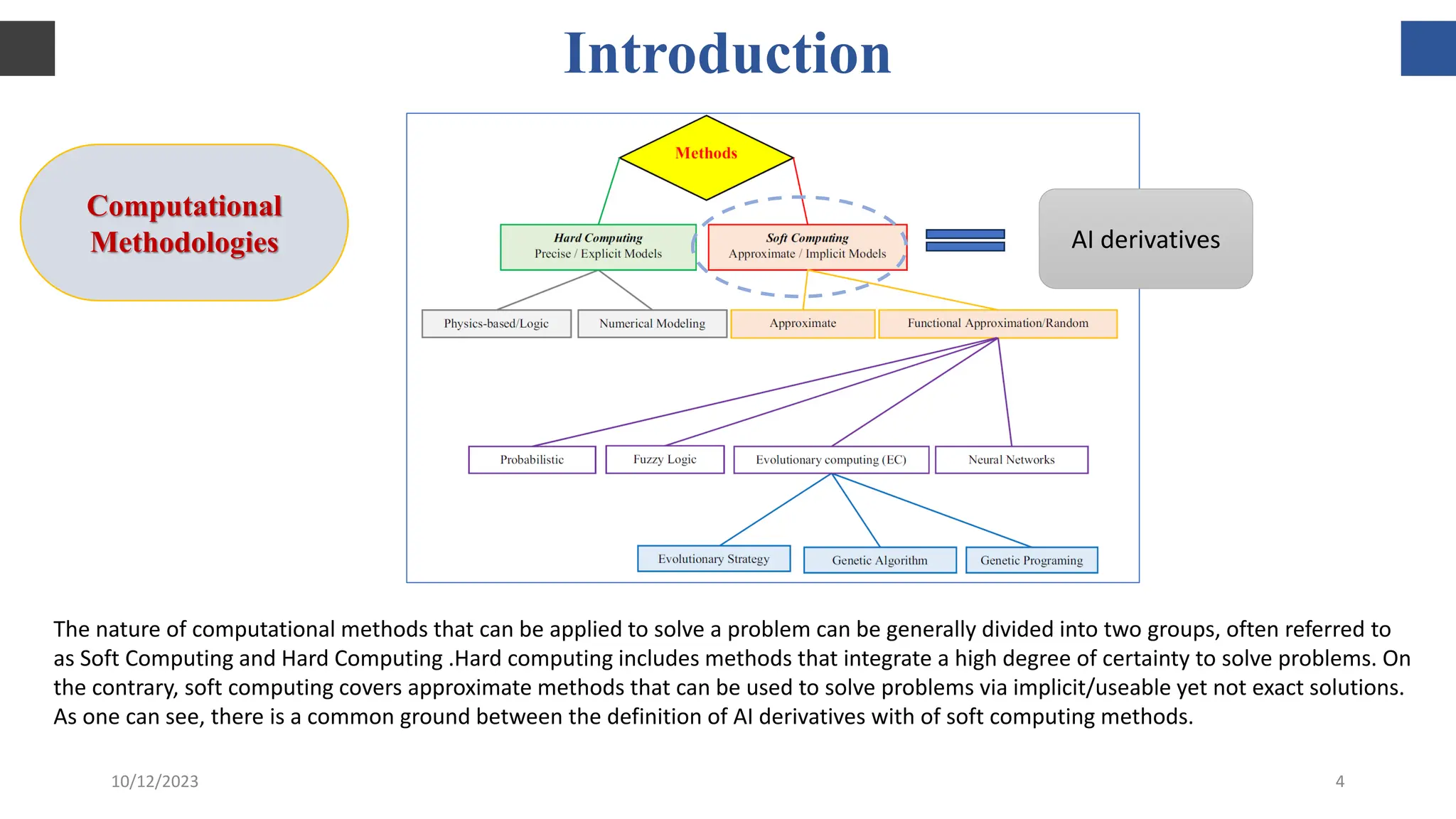 Introduction

Computational Methodologies

Methods

Hard Computing
Precise / Explicit Models

Soft Computing
Approximate / Implicit Models

AI derivatives

Physics-based/Logic

Numerical Modeling

Approximate

Functional Approximation/Random

Probabilistic

Fuzzy Logic

Evolutionary computing (EC)

Neural Networks

Evolutionary Strategy

Genetic Algorithm

Genetic Programing

The nature of computational methods that can be applied to solve a problem can be generally divided into two groups, often referred to as Soft Computing and Hard Computing .Hard computing includes methods that integrate a high degree of certainty to solve problems. On the contrary, soft computing covers approximate methods that can be used to solve problems via implicit/useable yet not exact solutions. As one can see, there is a common ground between the definition of AI derivatives with of soft computing methods.

10/12/2023

4